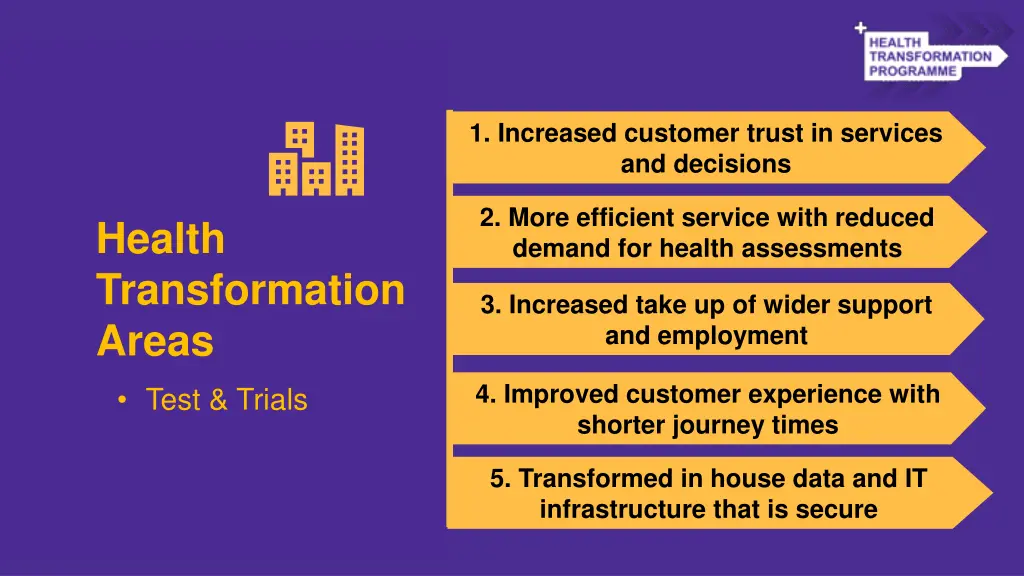 HEALTH TRANSFORMATION PROGRAMME

Health Transformation Areas

• Test & Trials

1. Increased customer trust in services and decisions

2. More efficient service with reduced demand for health assessments

3. Increased take up of wider support and employment

4. Improved customer experience with shorter journey times

5. Transformed in house data and IT infrastructure that is secure